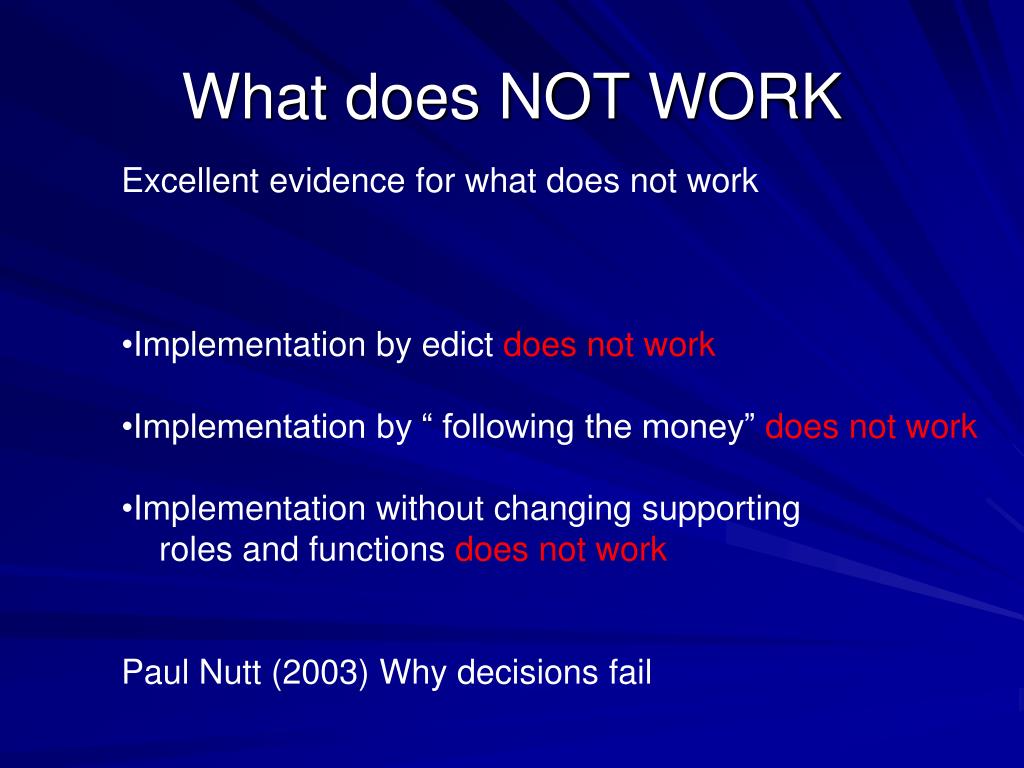 What does NOT WORK

Excellent evidence for what does not work

•Implementation by edict does not work

•Implementation by “ following the money” does not work

•Implementation without changing supporting roles and functions does not work

Paul Nutt (2003) Why decisions fail